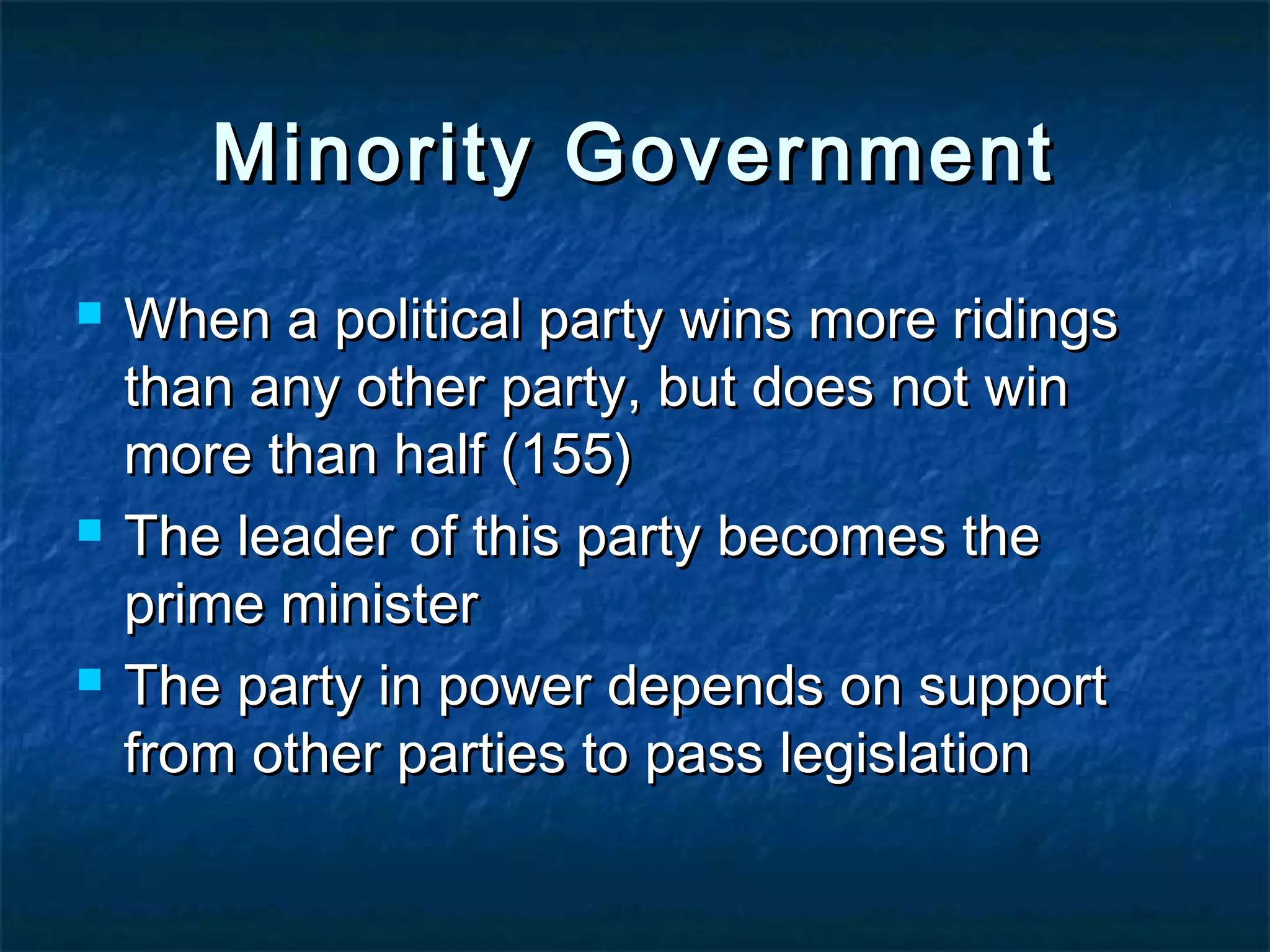 Minority Government

When a political party wins more ridings than any other party, but does not win more than half (155)

The leader of this party becomes the prime minister

The party in power depends on support from other parties to pass legislation